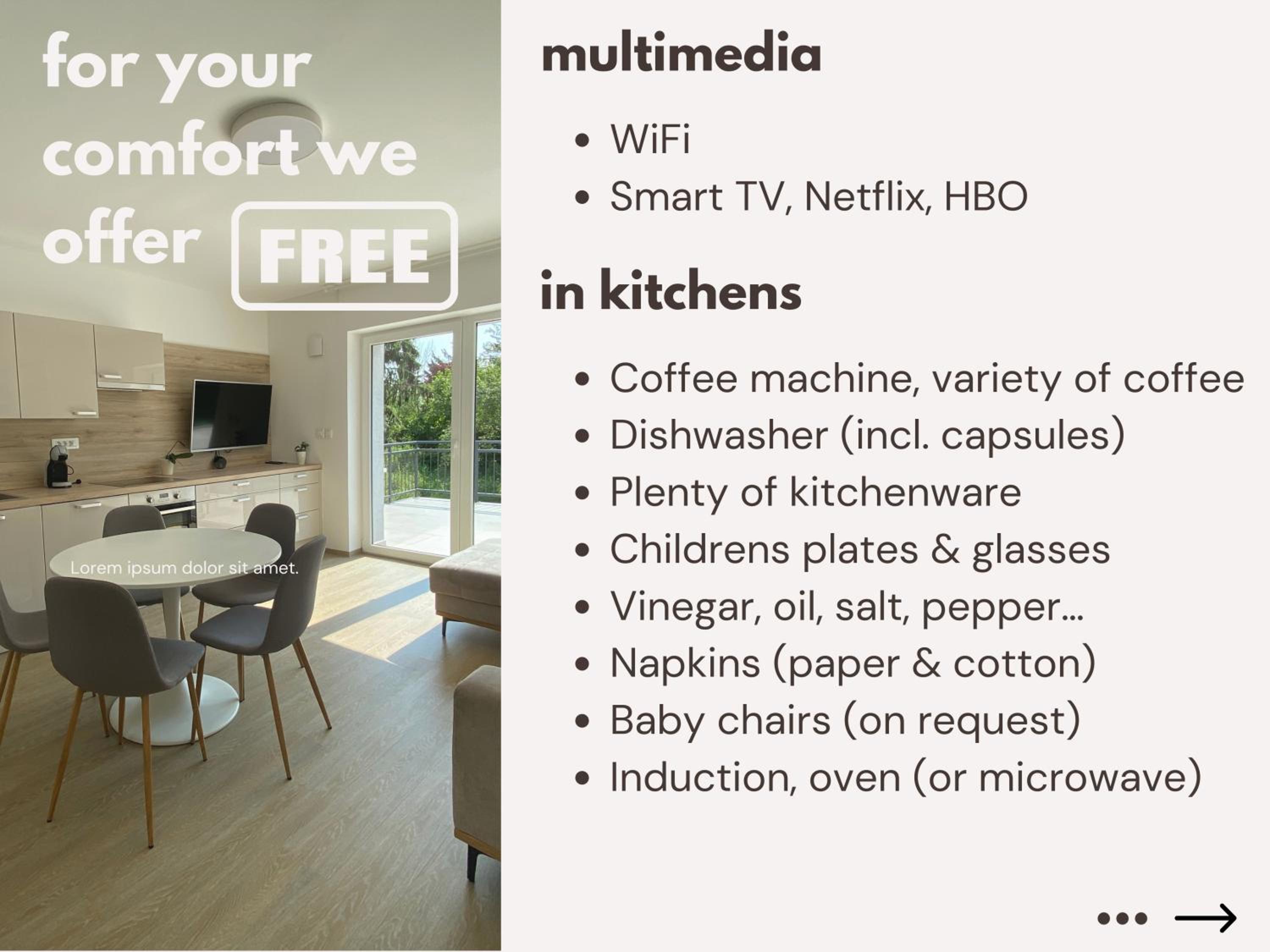 for your comfort we offer FREE

Lorem ipsum dolor sit amet.

multimedia

• WiFi
• Smart TV, Netflix, HBO

in kitchens

• Coffee machine, variety of coffee
• Dishwasher (incl. capsules)
• Plenty of kitchenware
• Childrens plates & glasses
• Vinegar, oil, salt, pepper...
• Napkins (paper & cotton)
• Baby chairs (on request)
• Induction, oven (or microwave)

••• →